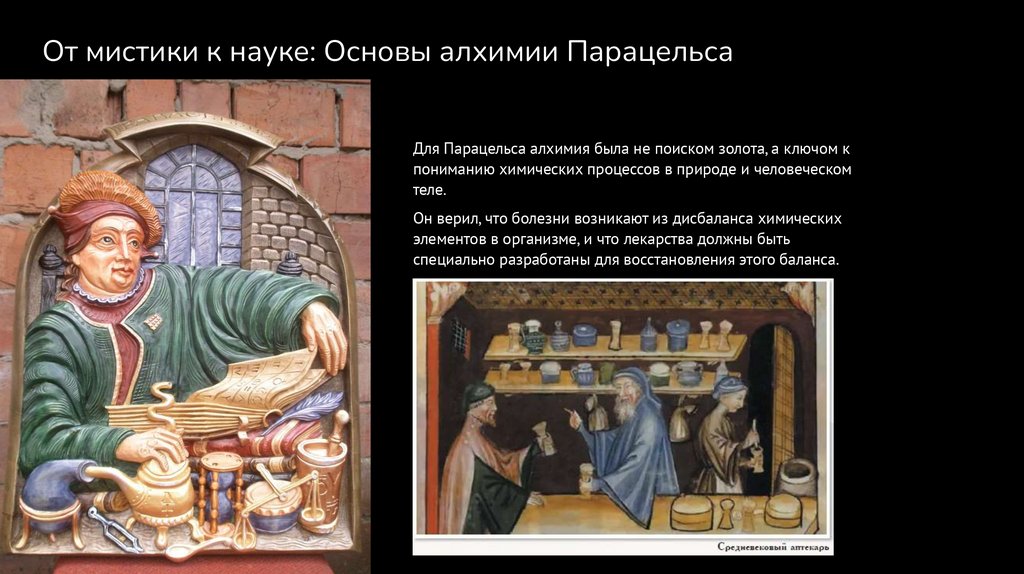 От мистики к науке: Основы алхимии Парацельса

Для Парацельса алхимия была не поиском золота, а ключом к пониманию химических процессов в природе и человеческом теле.

Он верил, что болезни возникают из дисбаланса химических элементов в организме, и что лекарства должны быть специально разработаны для восстановления этого баланса.

Средневековый аптекарь